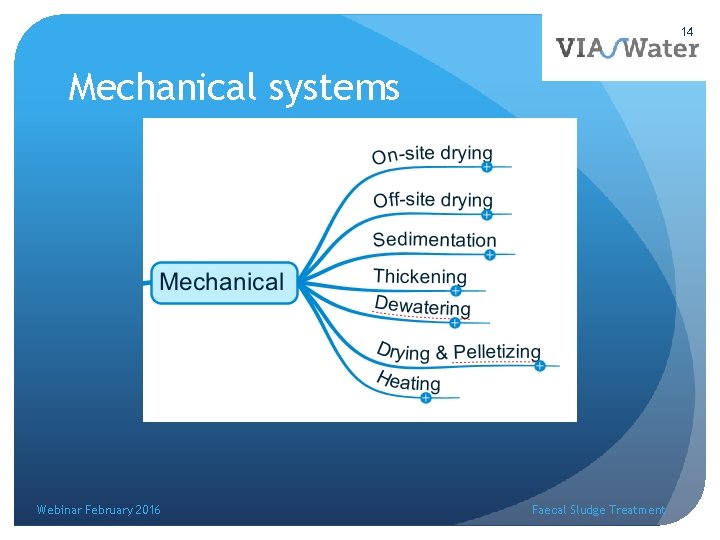 14

VIA Water

Mechanical systems

Mechanical

On-site drying

Off-site drying

Sedimentation

Thickening

Dewatering

Drying & Pelletizing

Heating

Webinar February 2016

Faecal Sludge Treatment